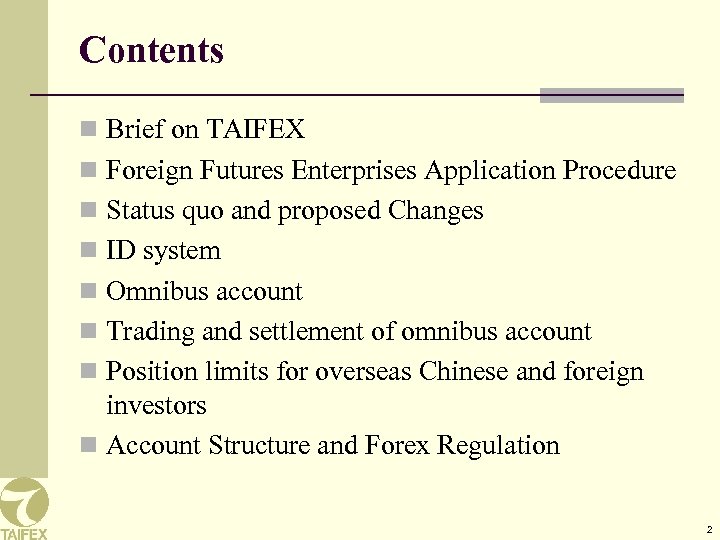 Contents

Brief on TAIFEX
Foreign Futures Enterprises Application Procedure
Status quo and proposed Changes
ID system
Omnibus account
Trading and settlement of omnibus account
Position limits for overseas Chinese and foreign investors
Account Structure and Forex Regulation

TAIFEX

2